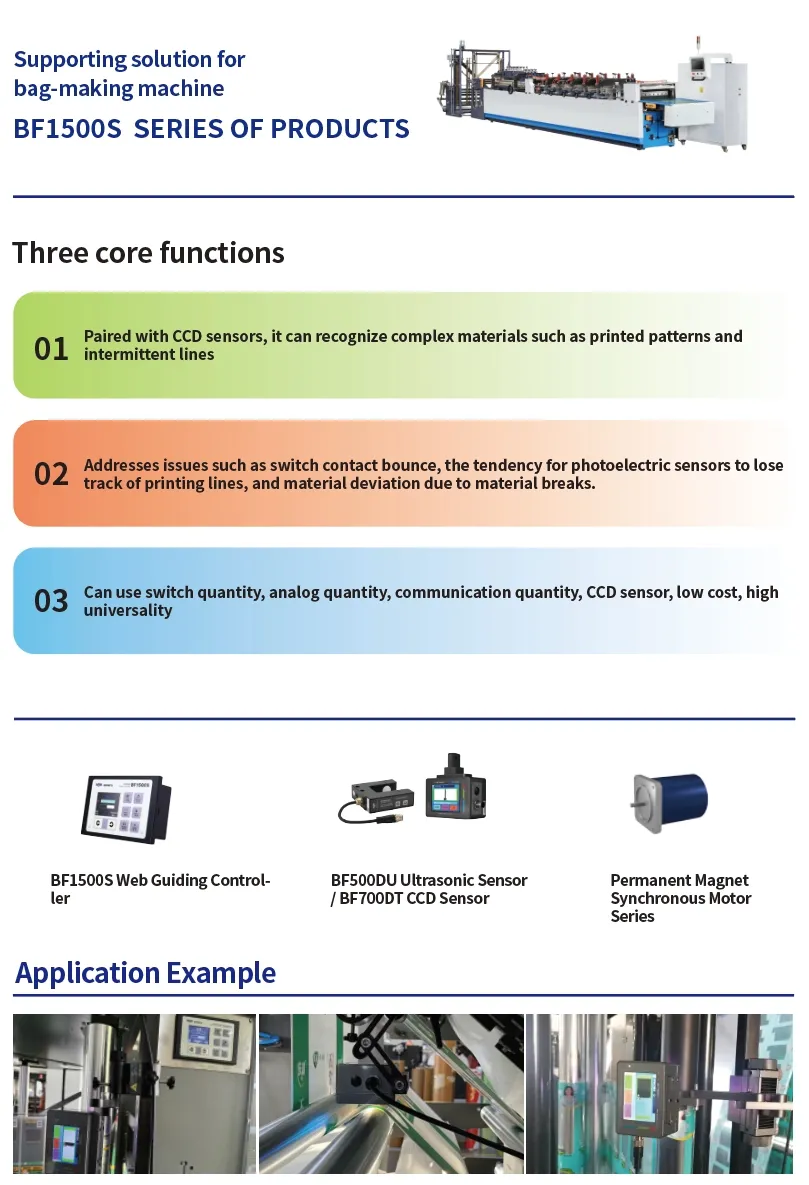 Supporting solution for bag-making machine

BF1500S SERIES OF PRODUCTS

Three core functions

01 Paired with CCD sensors, it can recognize complex materials such as printed patterns and intermittent lines

02 Addresses issues such as switch contact bounce, the tendency for photoelectric sensors to lose track of printing lines, and material deviation due to material breaks.

03 Can use switch quantity, analog quantity, communication quantity, CCD sensor, low cost, high universality

BF1500S

BF1500S Web Guiding Controller

BF500DU Ultrasonic Sensor / BF700DT CCD Sensor

Permanent Magnet Synchronous Motor Series

Application Example